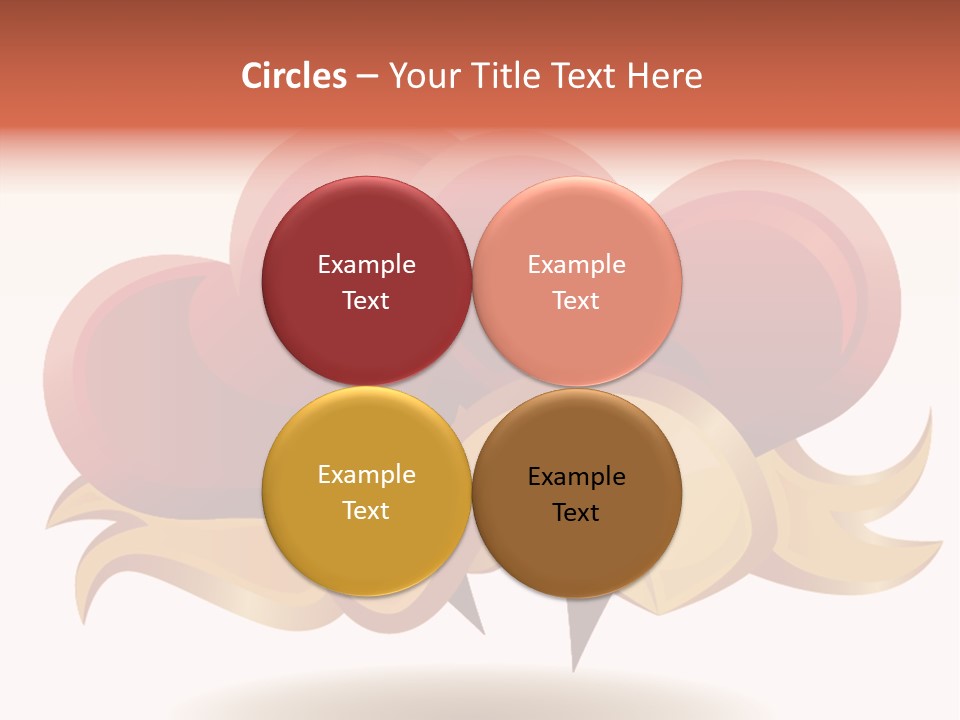 Circles – Your Title Text Here

Example Text

Example Text

Example Text

Example Text